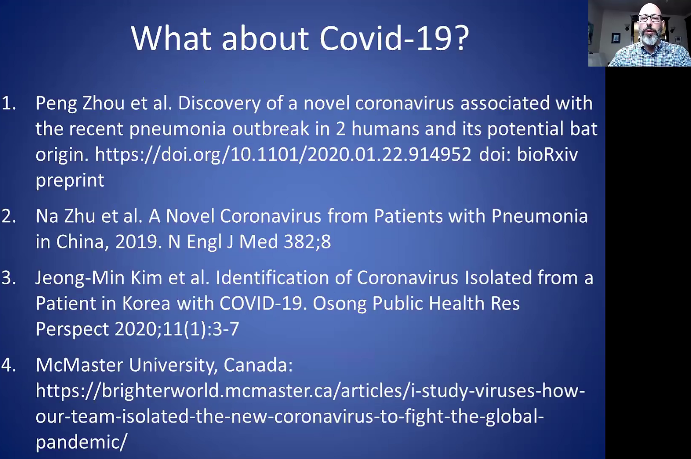 What about Covid-19?

1. Peng Zhou et al. Discovery of a novel coronavirus associated with the recent pneumonia outbreak in 2 humans and its potential bat origin. https://doi.org/10.1101/2020.01.22.914952 doi: bioRxiv preprint

2. Na Zhu et al. A Novel Coronavirus from Patients with Pneumonia in China, 2019. N Engl J Med 382;8

3. Jeong-Min Kim et al. Identification of Coronavirus Isolated from a Patient in Korea with COVID-19. Osong Public Health Res Perspect 2020;11(1):3-7

4. McMaster University, Canada: https://brighterworld.mcmaster.ca/articles/i-study-viruses-how-our-team-isolated-the-new-coronavirus-to-fight-the-global-pandemic/